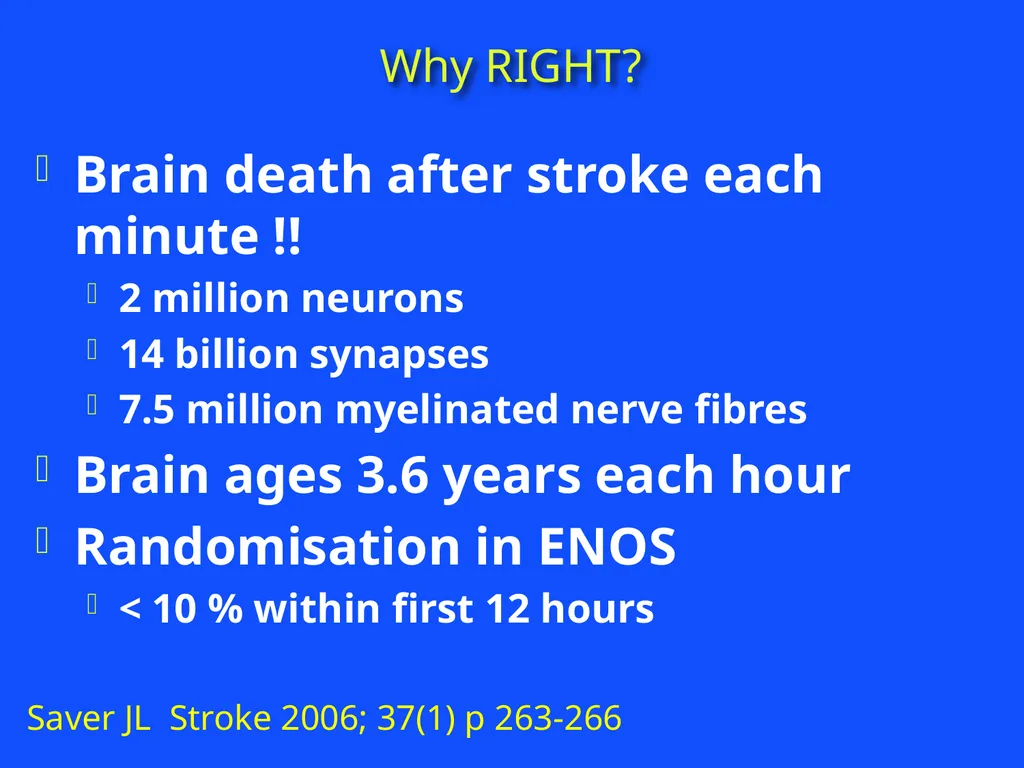 Why RIGHT?

Brain death after stroke each minute !!

2 million neurons

14 billion synapses

7.5 million myelinated nerve fibres

Brain ages 3.6 years each hour

Randomisation in ENOS

< 10 % within first 12 hours

Saver JL Stroke 2006; 37(1) p 263-266